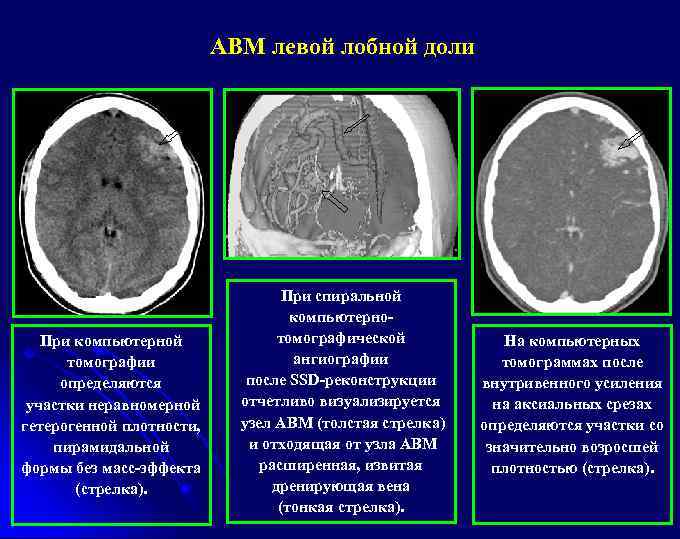 АВМ левой лобной доли

При компьютерной томографии определяются участки неравномерной гетерогенной плотности, пирамидальной формы без масс-эффекта (стрелка).

При спиральной компьютерно-томографической ангиографии после SSD-реконструкции отчетливо визуализируется узел АВМ (толстая стрелка) и отходящая от узла АВМ расширенная, извитая дренирующая вена (тонкая стрелка).

На компьютерных томограммах после внутривенного усиления на аксиальных срезах определяются участки со значительно возросшей плотностью (стрелка).